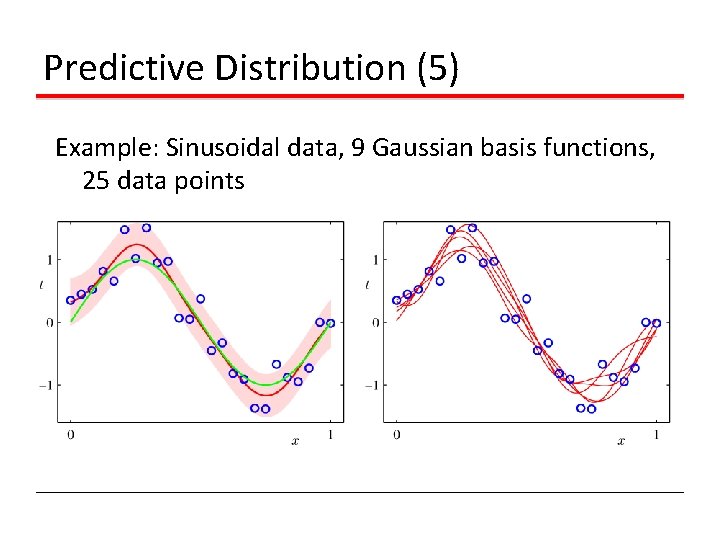 Predictive Distribution (5)

Example: Sinusoidal data, 9 Gaussian basis functions, 25 data points

1
$t$
0
−1
0
$x$
1

1
$t$
0
−1
0
$x$
1